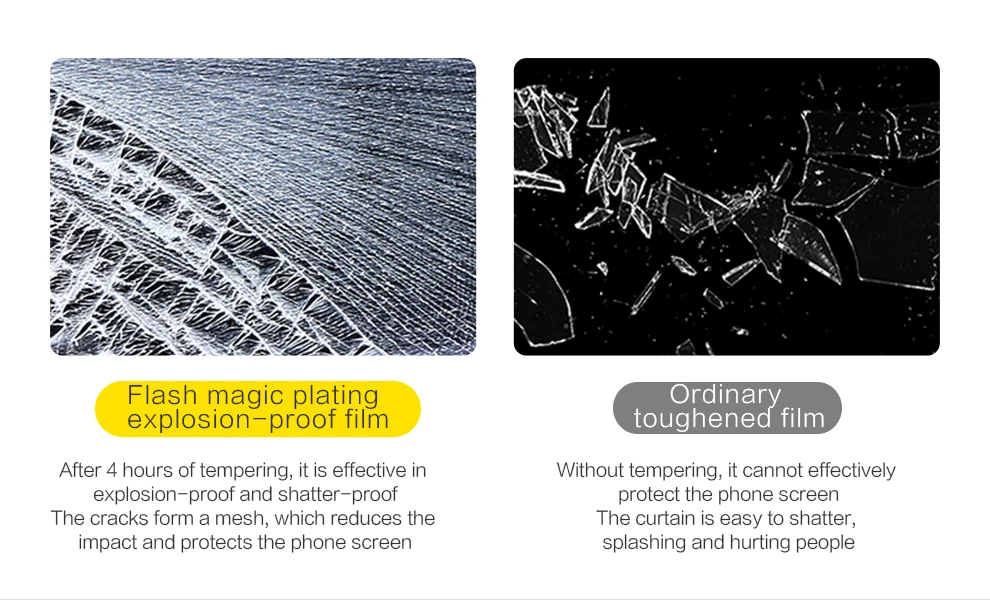 Flash magic plating explosion-proof film

After 4 hours of tempering, it is effective in explosion-proof and shatter-proof
The cracks form a mesh, which reduces the impact and protects the phone screen

Ordinary toughened film

Without tempering, it cannot effectively protect the phone screen
The curtain is easy to shatter, splashing and hurting people